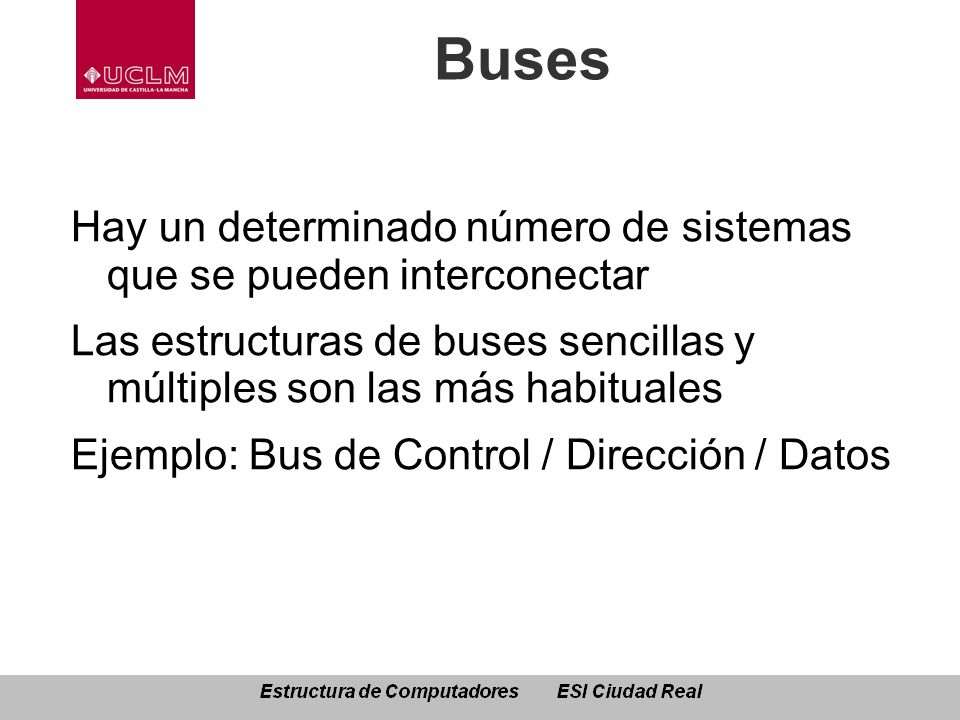 UCLM
UNIVERSIDAD DE CASTILLA-LA MANCHA

Buses

Hay un determinado número de sistemas que se pueden interconectar

Las estructuras de buses sencillas y múltiples son las más habituales

Ejemplo: Bus de Control / Dirección / Datos

Estructura de Computadores ESI Ciudad Real